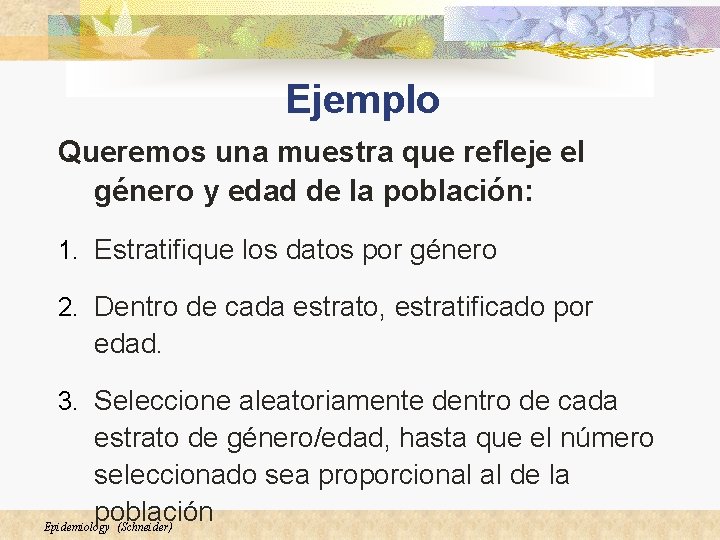 Ejemplo

Queremos una muestra que refleje el género y edad de la población:

1. Estratifique los datos por género

2. Dentro de cada estrato, estratificado por edad.

3. Seleccione aleatoriamente dentro de cada estrato de género/edad, hasta que el número seleccionado sea proporcional al de la población

Epidemiology (Schneider)